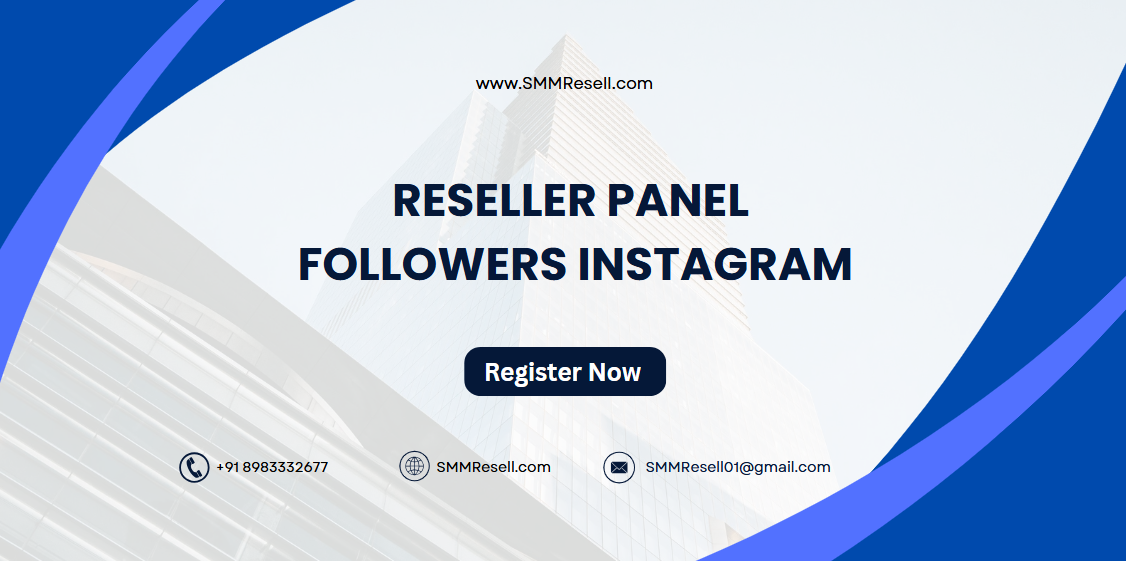 www.SMMResell.com

RESELLER PANEL FOLLOWERS INSTAGRAM

Register Now

+91 8983332677

SMMResell.com

SMMResell01@gmail.com